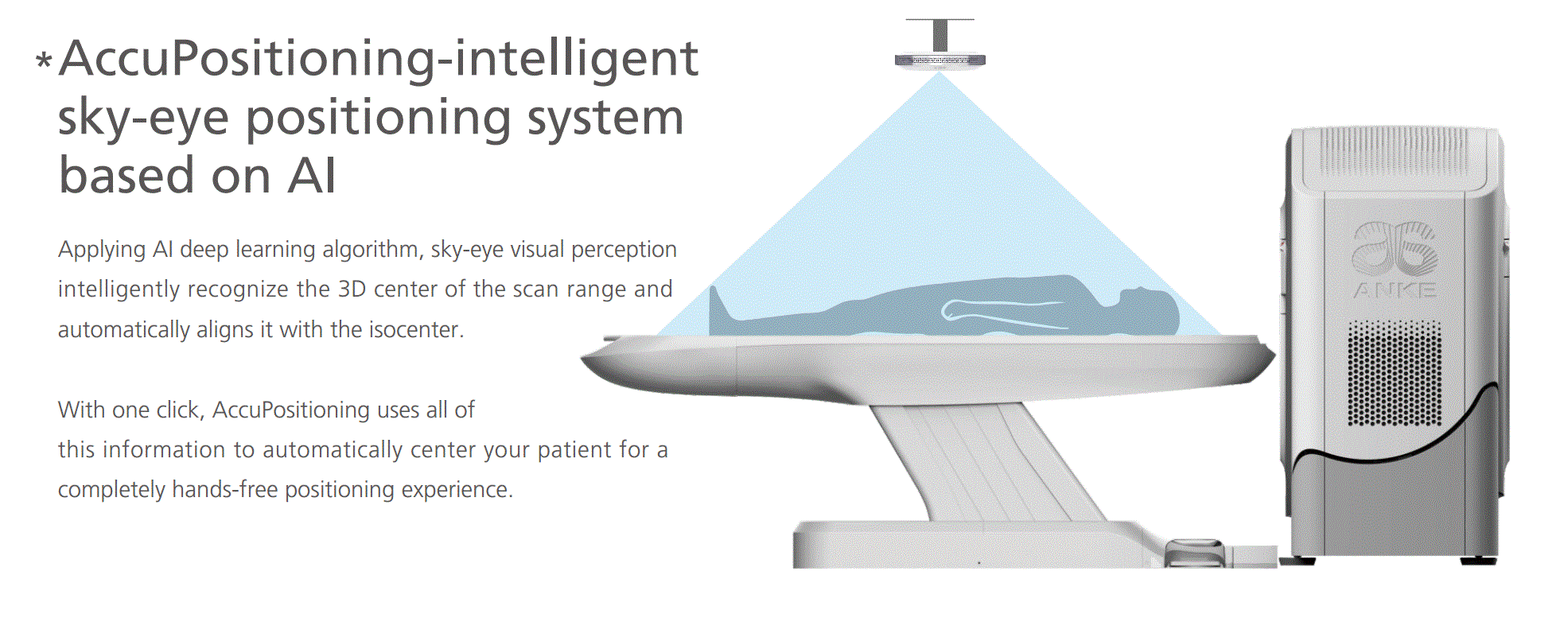 *AccuPositioning-intelligent sky-eye positioning system based on AI

Applying AI deep learning algorithm, sky-eye visual perception intelligently recognize the 3D center of the scan range and automatically aligns it with the isocenter.

With one click, AccuPositioning uses all of this information to automatically center your patient for a completely hands-free positioning experience.

ANKE